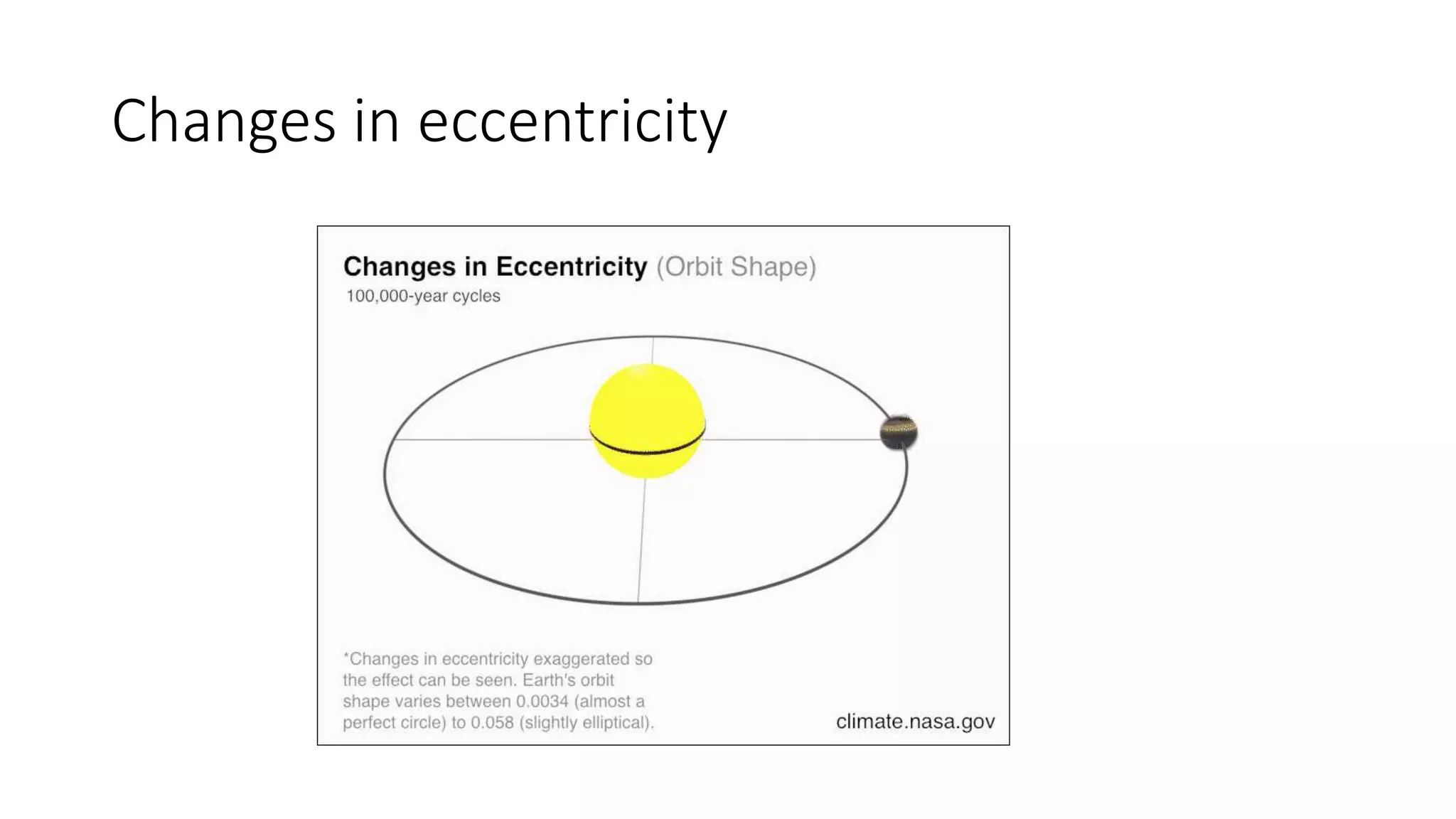 Changes in eccentricity

Changes in Eccentricity (Orbit Shape)
100,000-year cycles

*Changes in eccentricity exaggerated so the effect can be seen. Earth's orbit shape varies between 0.0034 (almost a perfect circle) to 0.058 (slightly elliptical).

climate.nasa.gov